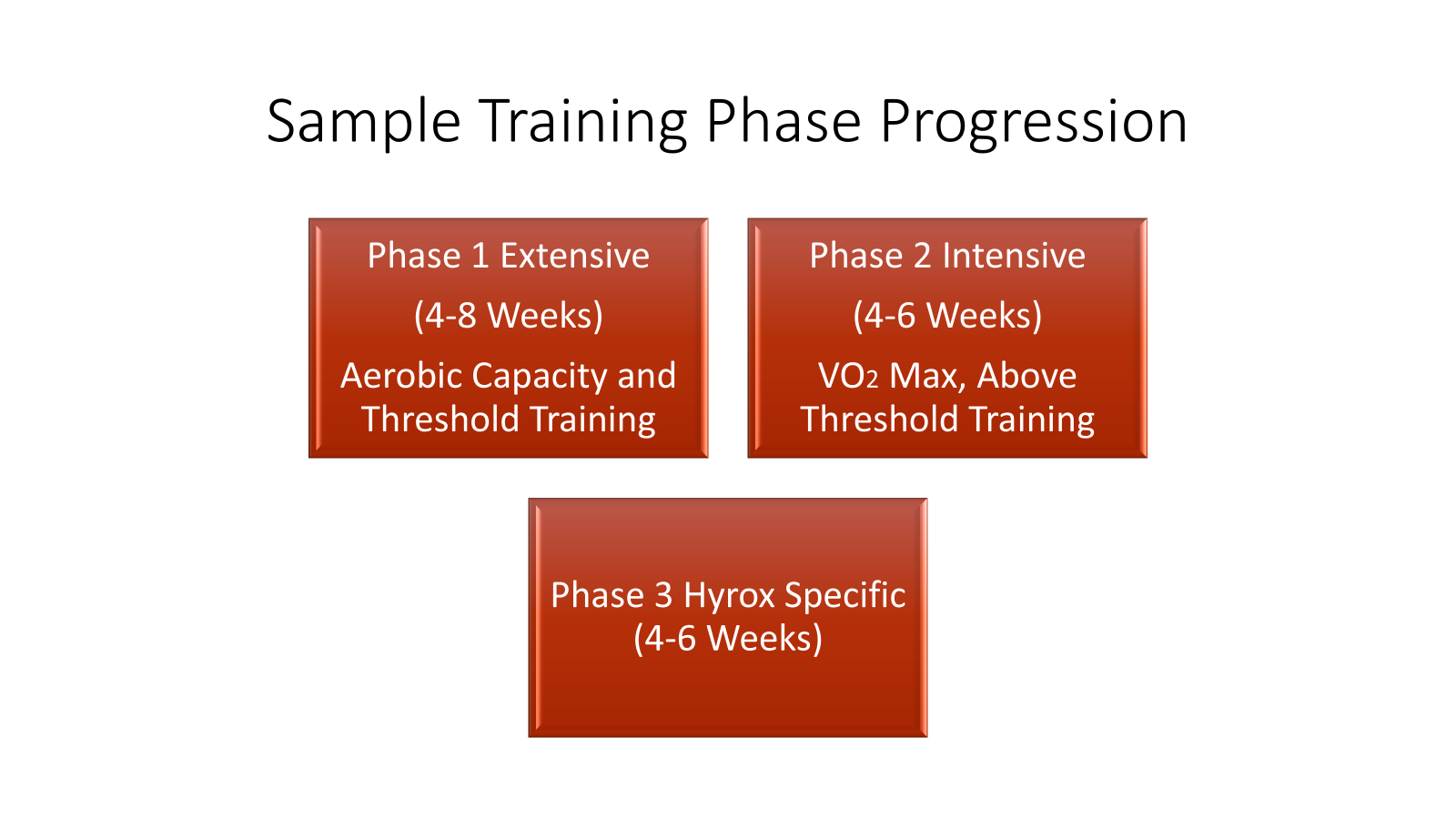 Sample Training Phase Progression

Phase 1 Extensive

(4-8 Weeks)

Aerobic Capacity and Threshold Training

Phase 2 Intensive

(4-6 Weeks)

$VO_2$ Max, Above Threshold Training

Phase 3 Hyrox Specific (4-6 Weeks)